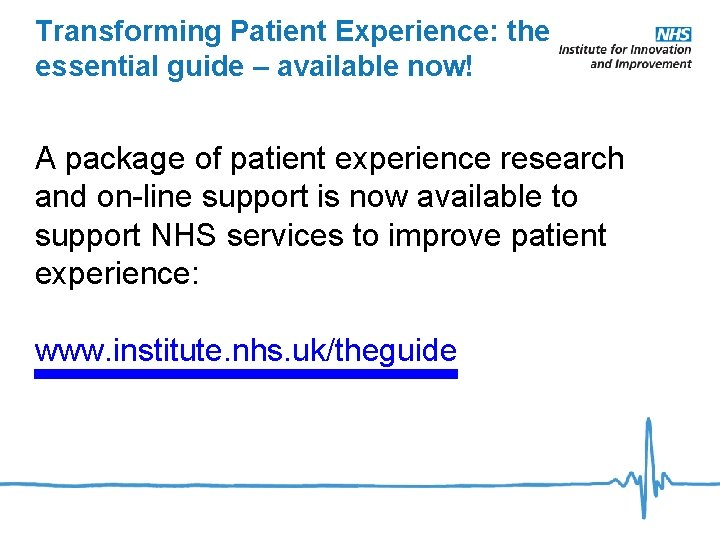 Transforming Patient Experience: the essential guide – available now!

NHS
Institute for Innovation and Improvement

A package of patient experience research and on-line support is now available to support NHS services to improve patient experience:

www.institute.nhs.uk/theguide